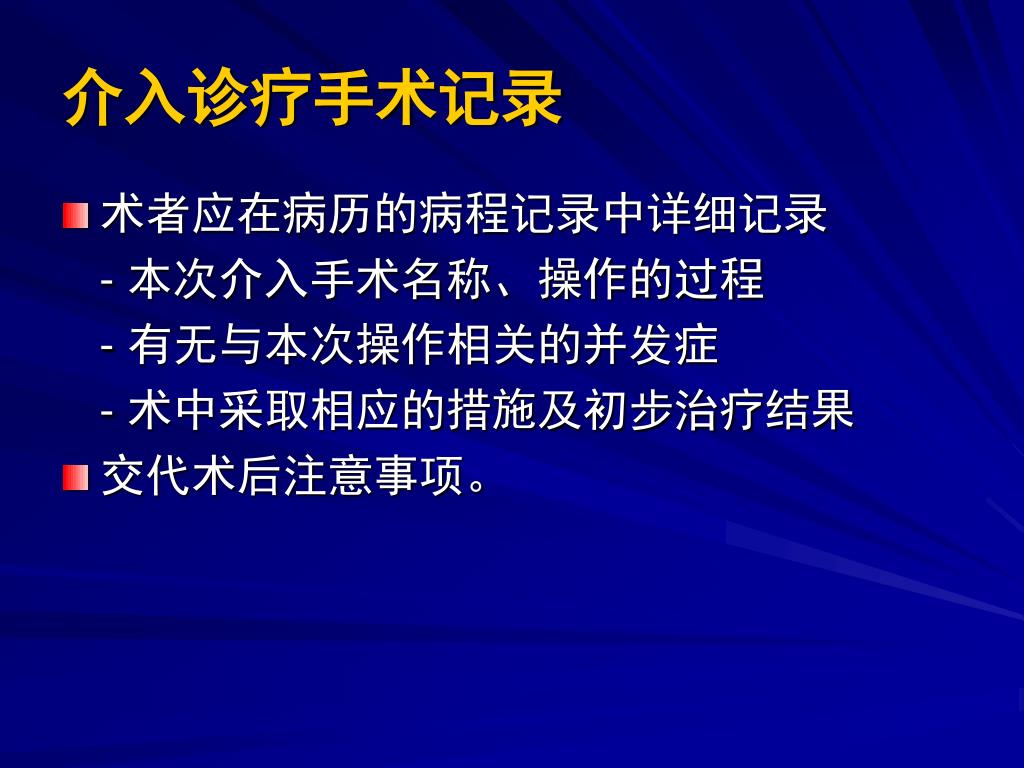 介入诊疗手术记录

术者应在病历的病程记录中详细记录
- 本次介入手术名称、操作的过程
- 有无与本次操作相关的并发症
- 术中采取相应的措施及初步治疗结果

交代术后注意事项。